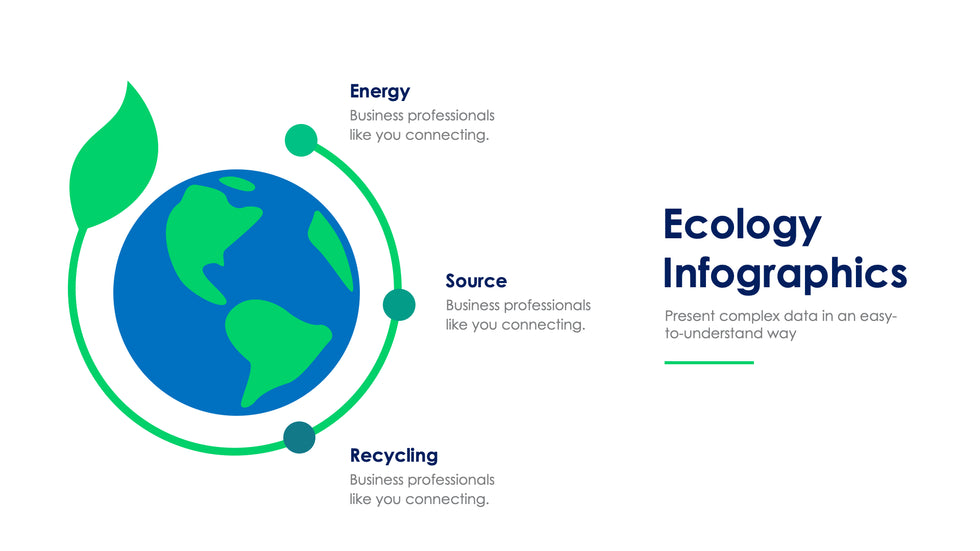 Energy
Business professionals like you connecting.

Source
Business professionals like you connecting.

Recycling
Business professionals like you connecting.

Ecology Infographics

Present complex data in an easy-to-understand way